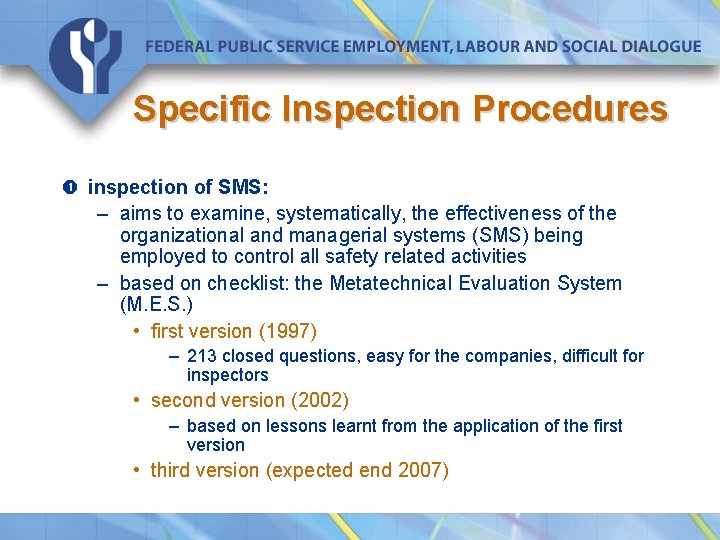 FEDERAL PUBLIC SERVICE EMPLOYMENT, LABOUR AND SOCIAL DIALOGUE

Specific Inspection Procedures

❶ inspection of SMS:
– aims to examine, systematically, the effectiveness of the organizational and managerial systems (SMS) being employed to control all safety related activities
– based on checklist: the Metatechnical Evaluation System (M.E.S.)
• first version (1997)
– 213 closed questions, easy for the companies, difficult for inspectors
• second version (2002)
– based on lessons learnt from the application of the first version
• third version (expected end 2007)